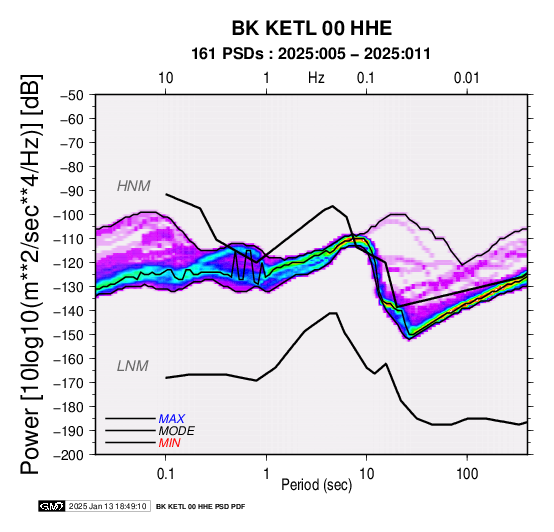 BK KETL 00 HHE

161 PSDs : 2025:005 – 2025:011

10 1 Hz 0.1 0.01

Power [10log10(m**2/sec**4/Hz)] [dB]

−50
−60
−70
−80
−90
−100
−110
−120
−130
−140
−150
−160
−170
−180
−190
−200

HNM

LNM

MAX
MODE
MIN

0.1 1 10 100

Period (sec)

GMT 2025 Jan 13 18:49:10 BK KETL 00 HHE PSD PDF